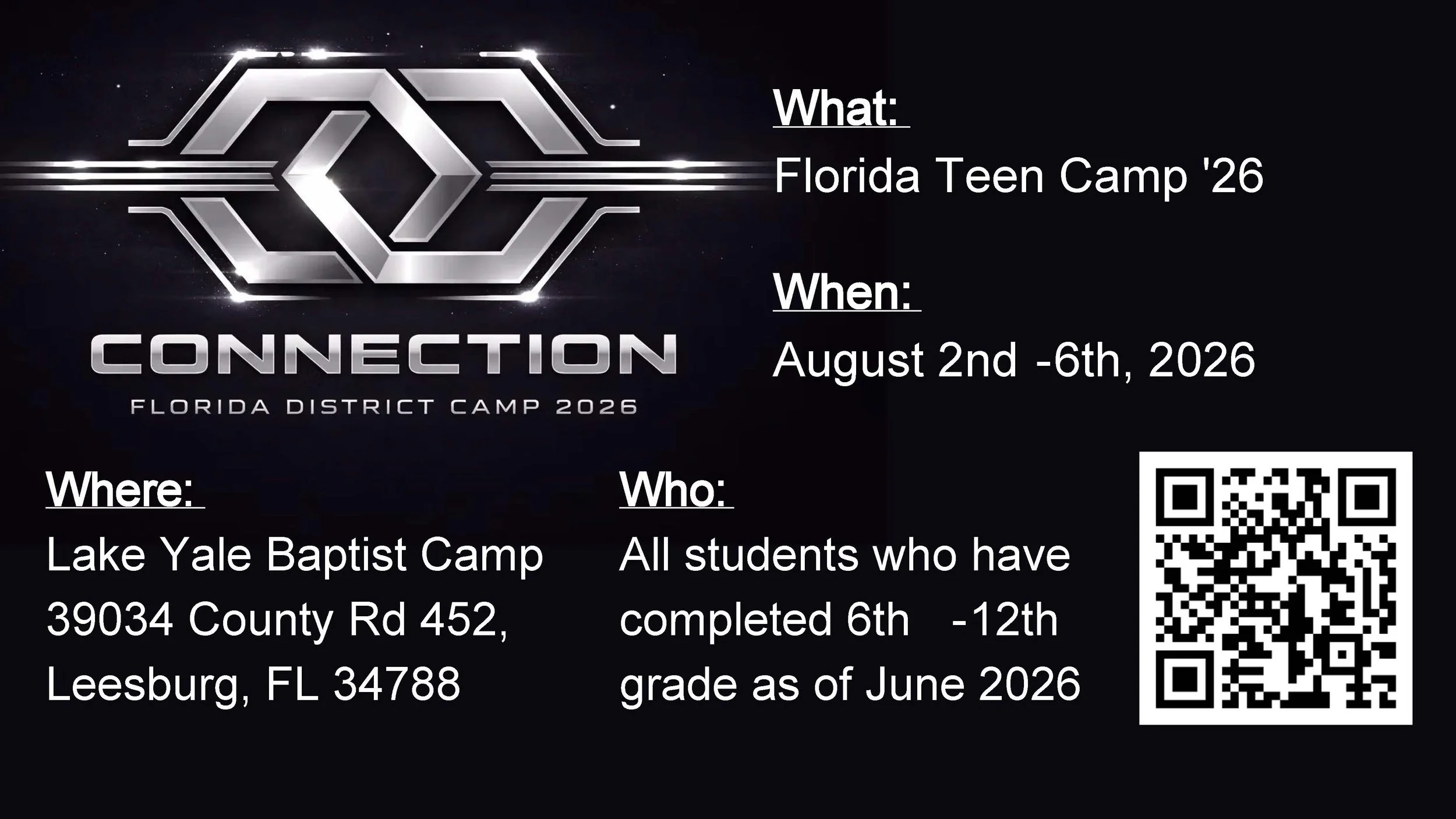 CONNECTION
FLORIDA DISTRICT CAMP 2026

What:
Florida Teen Camp '26

When:
August 2nd -6th, 2026

Where:
Lake Yale Baptist Camp
39034 County Rd 452,
Leesburg, FL 34788

Who:
All students who have completed 6th -12th grade as of June 2026